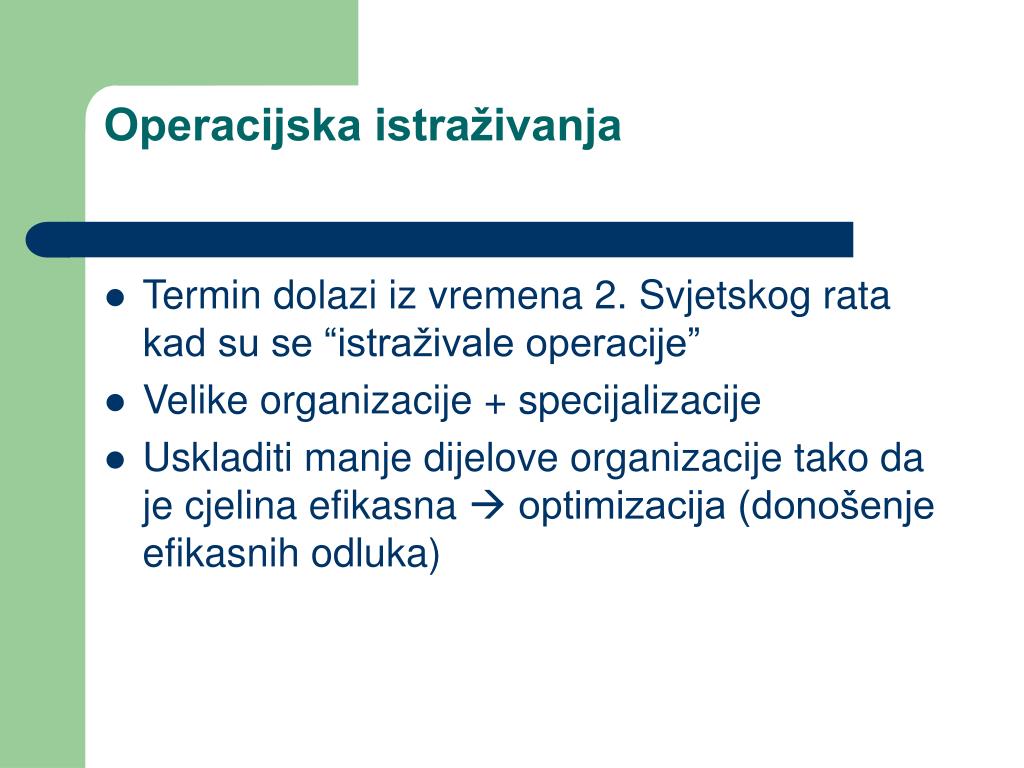 Operacijska istraživanja

- Termin dolazi iz vremena 2. Svjetskog rata kad su se “istraživale operacije”
- Velike organizacije + specijalizacije
- Uskladiti manje dijelove organizacije tako da je cjelina efikasna → optimizacija (donošenje efikasnih odluka)